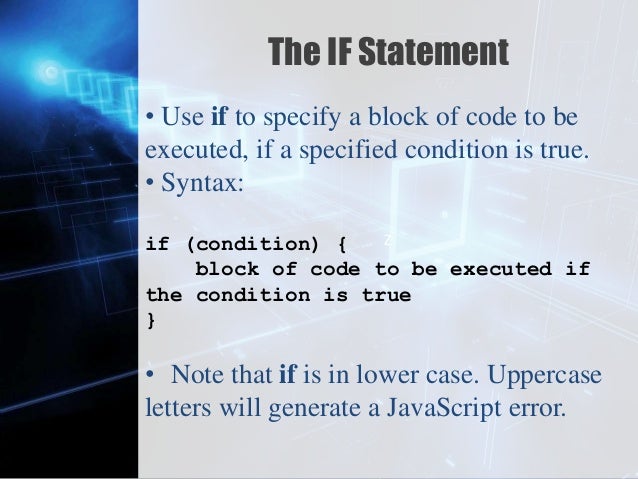 The IF Statement

• Use if to specify a block of code to be executed, if a specified condition is true.
• Syntax:

if (condition) {
    block of code to be executed if the condition is true
}

• Note that if is in lower case. Uppercase letters will generate a JavaScript error.